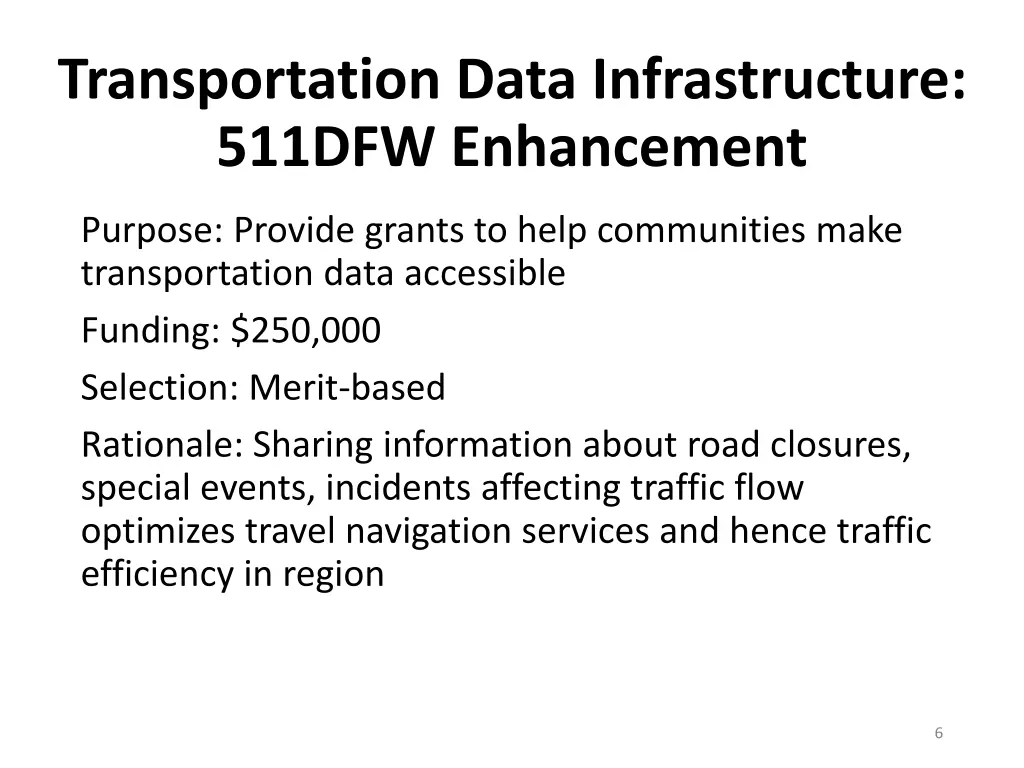 Transportation Data Infrastructure: 511DFW Enhancement

Purpose: Provide grants to help communities make transportation data accessible

Funding: \$250,000

Selection: Merit-based

Rationale: Sharing information about road closures, special events, incidents affecting traffic flow optimizes travel navigation services and hence traffic efficiency in region

6